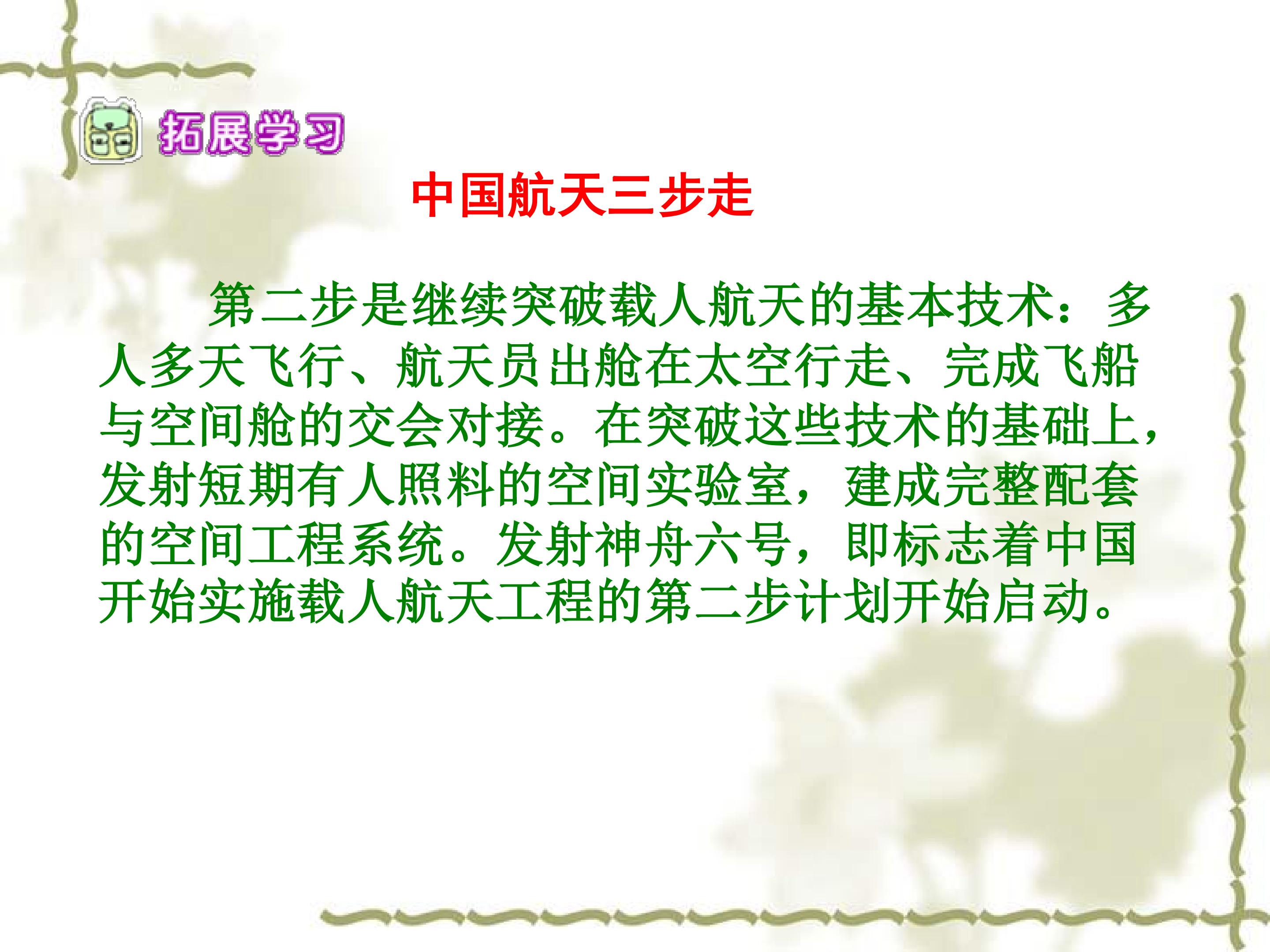 拓展学习

中国航天三步走

第二步是继续突破载人航天的基本技术：多人多天飞行、航天员出舱在太空行走、完成飞船与空间舱的交会对接。在突破这些技术的基础上，发射短期有人照料的空间实验室，建成完整配套的空间工程系统。发射神舟六号，即标志着中国开始实施载人航天工程的第二步计划开始启动。